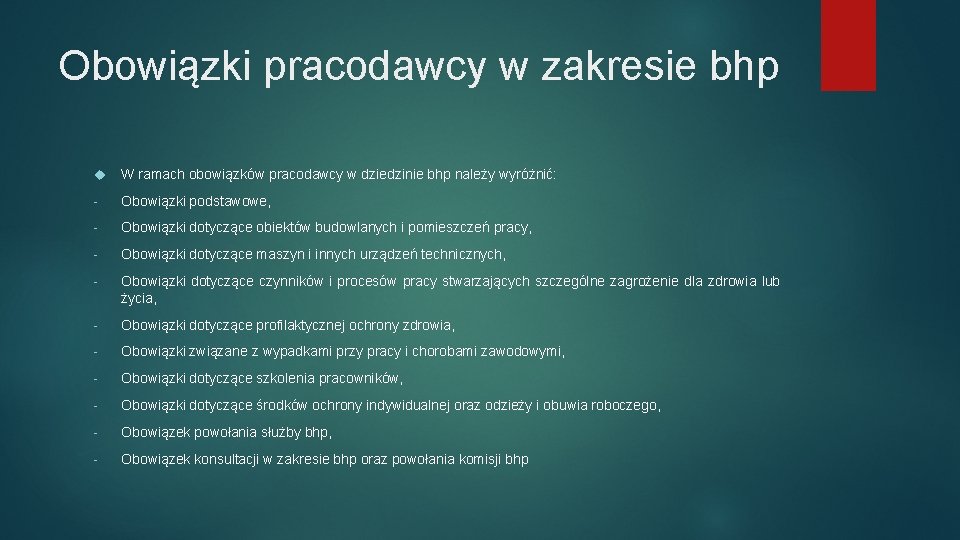 Obowiązki pracodawcy w zakresie bhp

W ramach obowiązków pracodawcy w dziedzinie bhp należy wyróżnić:

- Obowiązki podstawowe,

- Obowiązki dotyczące obiektów budowlanych i pomieszczeń pracy,

- Obowiązki dotyczące maszyn i innych urządzeń technicznych,

- Obowiązki dotyczące czynników i procesów pracy stwarzających szczególne zagrożenie dla zdrowia lub życia,

- Obowiązki dotyczące profilaktycznej ochrony zdrowia,

- Obowiązki związane z wypadkami przy pracy i chorobami zawodowymi,

- Obowiązki dotyczące szkolenia pracowników,

- Obowiązki dotyczące środków ochrony indywidualnej oraz odzieży i obuwia roboczego,

- Obowiązek powołania służby bhp,

- Obowiązek konsultacji w zakresie bhp oraz powołania komisji bhp